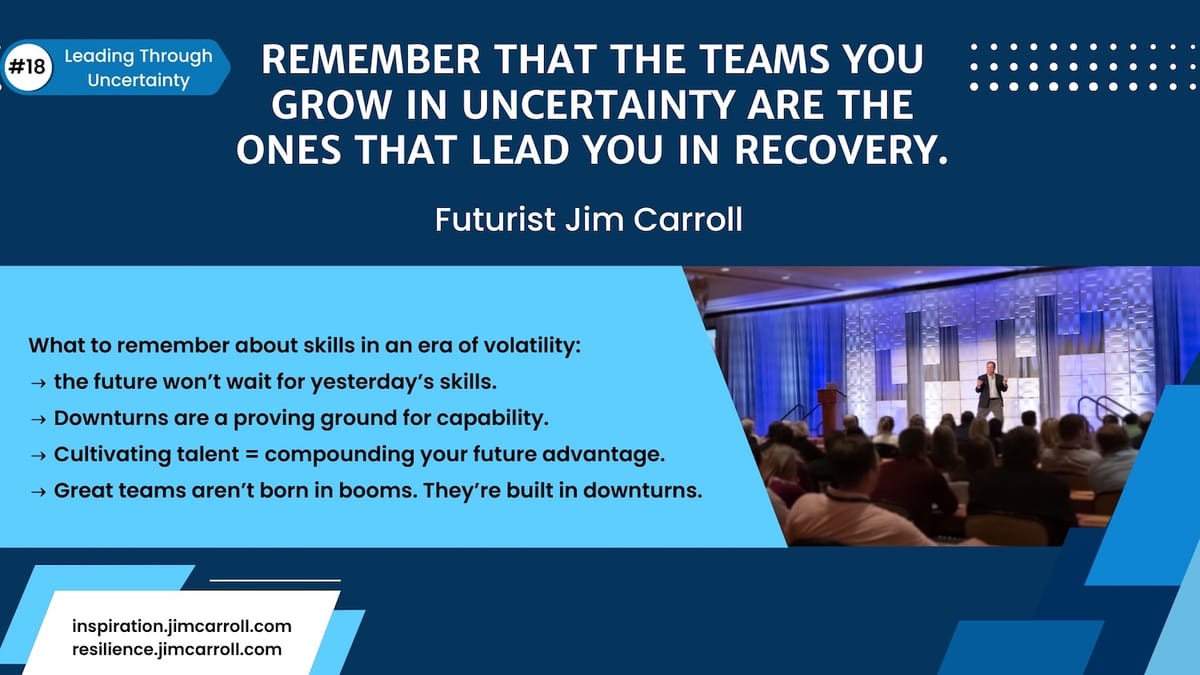 #18 Leading Through Uncertainty

REMEMBER THAT THE TEAMS YOU GROW IN UNCERTAINTY ARE THE ONES THAT LEAD YOU IN RECOVERY.

Futurist Jim Carroll

What to remember about skills in an era of volatility:
→ the future won't wait for yesterday's skills.
→ Downturns are a proving ground for capability.
→ Cultivating talent = compounding your future advantage.
→ Great teams aren't born in booms. They're built in downturns.

inspiration.jimcarroll.com
resilience.jimcarroll.com